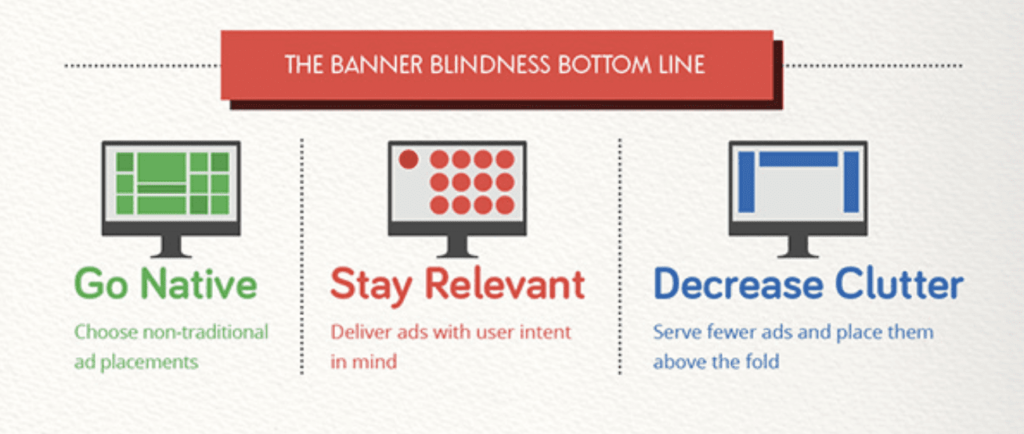 THE BANNER BLINDNESS BOTTOM LINE

Go Native

Choose non-traditional ad placements

Stay Relevant

Deliver ads with user intent in mind

Decrease Clutter

Serve fewer ads and place them above the fold